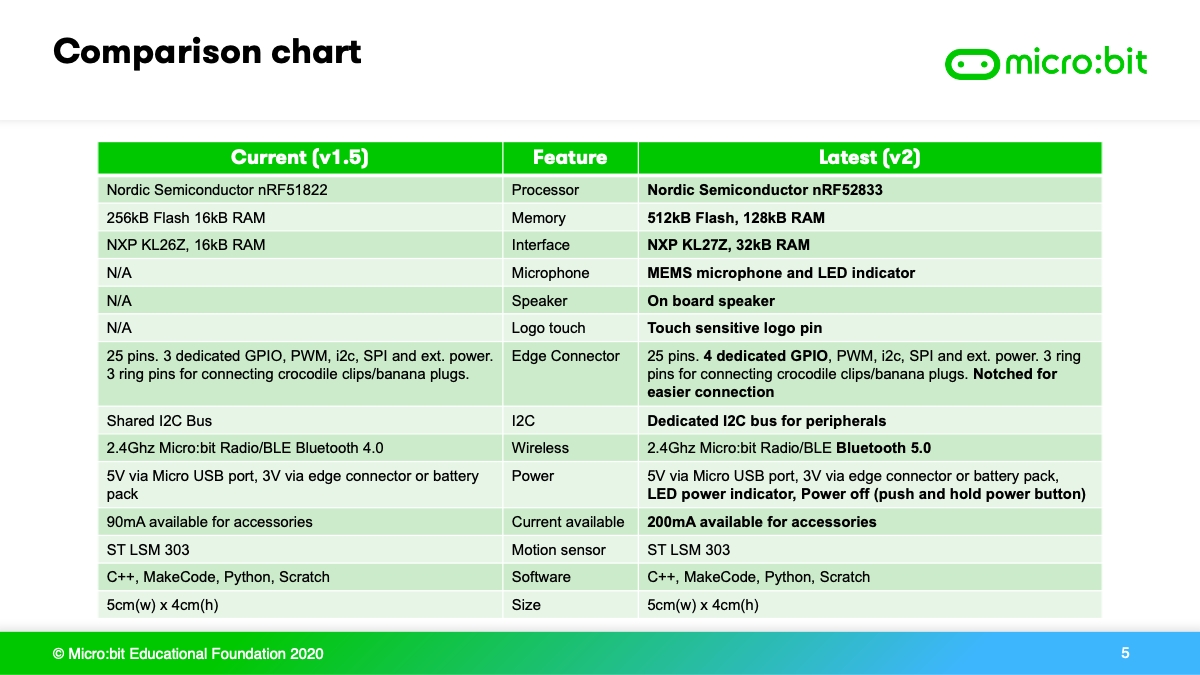 Comparison chart

micro:bit

| Current (v1.5) | Feature | Latest (v2) |
|---|---|---|
| Nordic Semiconductor nRF51822 | Processor | Nordic Semiconductor nRF52833 |
| 256kB Flash 16kB RAM | Memory | 512kB Flash, 128kB RAM |
| NXP KL26Z, 16kB RAM | Interface | NXP KL27Z, 32kB RAM |
| N/A | Microphone | MEMS microphone and LED indicator |
| N/A | Speaker | On board speaker |
| N/A | Logo touch | Touch sensitive logo pin |
| 25 pins. 3 dedicated GPIO, PWM, i2c, SPI and ext. power. 3 ring pins for connecting crocodile clips/banana plugs. | Edge Connector | 25 pins. 4 dedicated GPIO, PWM, i2c, SPI and ext. power. 3 ring pins for connecting crocodile clips/banana plugs. Notched for easier connection |
| Shared I2C Bus | I2C | Dedicated I2C bus for peripherals |
| 2.4Ghz Micro:bit Radio/BLE Bluetooth 4.0 | Wireless | 2.4Ghz Micro:bit Radio/BLE Bluetooth 5.0 |
| 5V via Micro USB port, 3V via edge connector or battery pack | Power | 5V via Micro USB port, 3V via edge connector or battery pack, LED power indicator, Power off (push and hold power button) |
| 90mA available for accessories | Current available | 200mA available for accessories |
| ST LSM 303 | Motion sensor | ST LSM 303 |
| C++, MakeCode, Python, Scratch | Software | C++, MakeCode, Python, Scratch |
| 5cm(w) x 4cm(h) | Size | 5cm(w) x 4cm(h) |

© Micro:bit Educational Foundation 2020

5